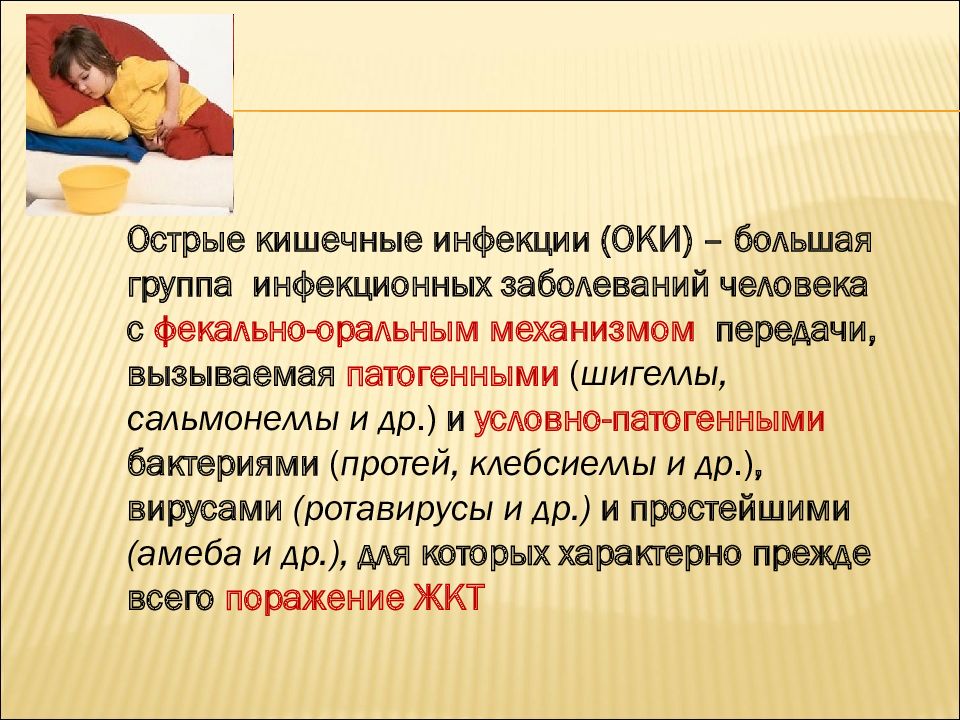 Острые кишечные инфекции (ОКИ) – большая группа инфекционных заболеваний человека с фекально-оральным механизмом передачи, вызываемая патогенными (шигеллы, сальмонеллы и др.) и условно-патогенными бактериями (протей, клебсиеллы и др.), вирусами (ротавирусы и др.) и простейшими (амеба и др.), для которых характерно прежде всего поражение ЖКТ